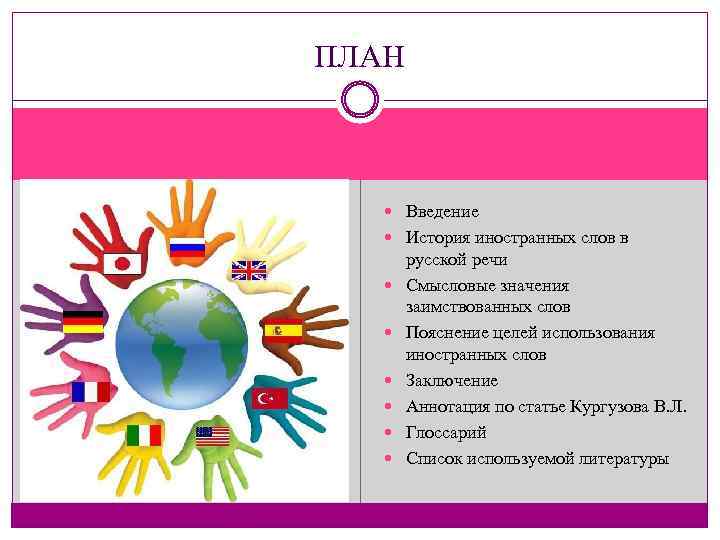 ПЛАН

- Введение
- История иностранных слов в русской речи
- Смысловые значения заимствованных слов
- Пояснение целей использования иностранных слов
- Заключение
- Аннотация по статье Кургузова В.Л.
- Глоссарий
- Список используемой литературы